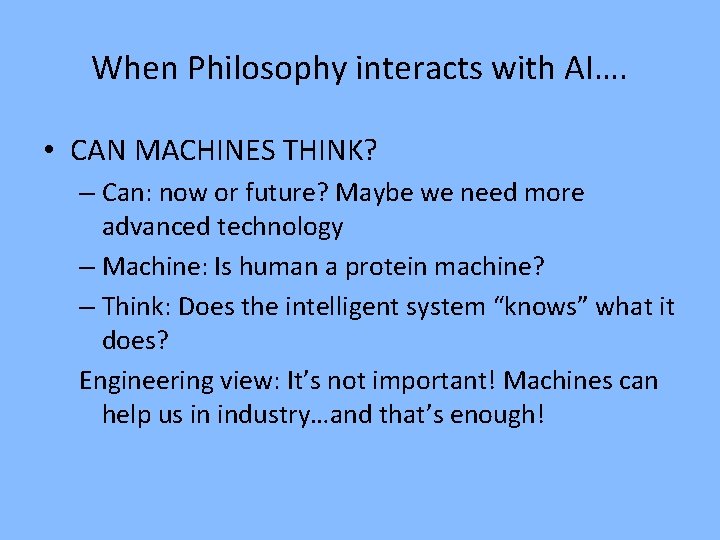 When Philosophy interacts with AI….

• CAN MACHINES THINK?
– Can: now or future? Maybe we need more advanced technology
– Machine: Is human a protein machine?
– Think: Does the intelligent system “knows” what it does?
Engineering view: It’s not important! Machines can help us in industry…and that’s enough!